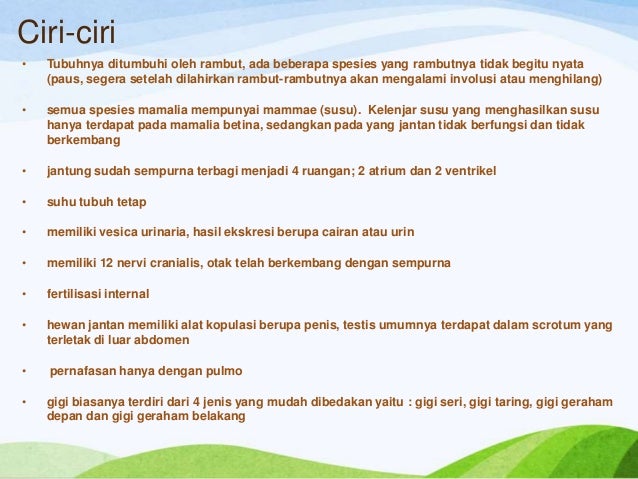 Ciri-ciri

• Tubuhnya ditumbuhi oleh rambut, ada beberapa spesies yang rambutnya tidak begitu nyata (paus, segera setelah dilahirkan rambut-rambutnya akan mengalami involusi atau menghilang)

• semua spesies mamalia mempunyai mammae (susu). Kelenjar susu yang menghasilkan susu hanya terdapat pada mamalia betina, sedangkan pada yang jantan tidak berfungsi dan tidak berkembang

• jantung sudah sempurna terbagi menjadi 4 ruangan; 2 atrium dan 2 ventrikel

• suhu tubuh tetap

• memiliki vesica urinaria, hasil ekskresi berupa cairan atau urin

• memiliki 12 nervi cranialis, otak telah berkembang dengan sempurna

• fertilisasi internal

• hewan jantan memiliki alat kopulasi berupa penis, testis umumnya terdapat dalam scrotum yang terletak di luar abdomen

• pernafasan hanya dengan pulmo

• gigi biasanya terdiri dari 4 jenis yang mudah dibedakan yaitu : gigi seri, gigi taring, gigi geraham depan dan gigi geraham belakang